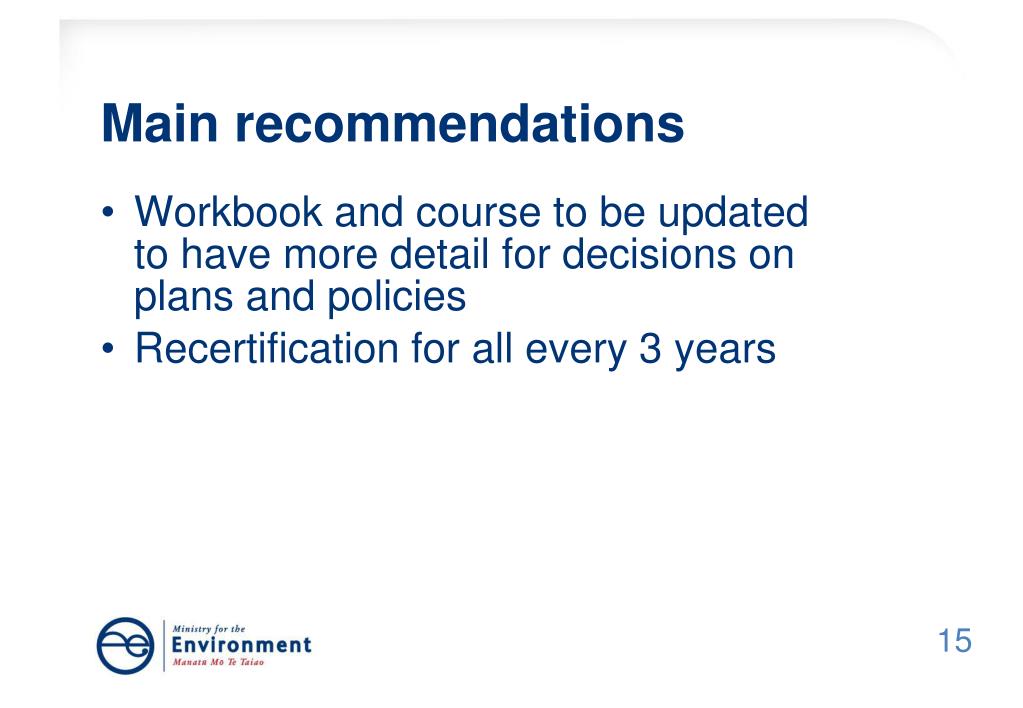 Main recommendations

• Workbook and course to be updated to have more detail for decisions on plans and policies
• Recertification for all every 3 years

Ministry for the
Environment
Manatū Mō Te Taiao

15